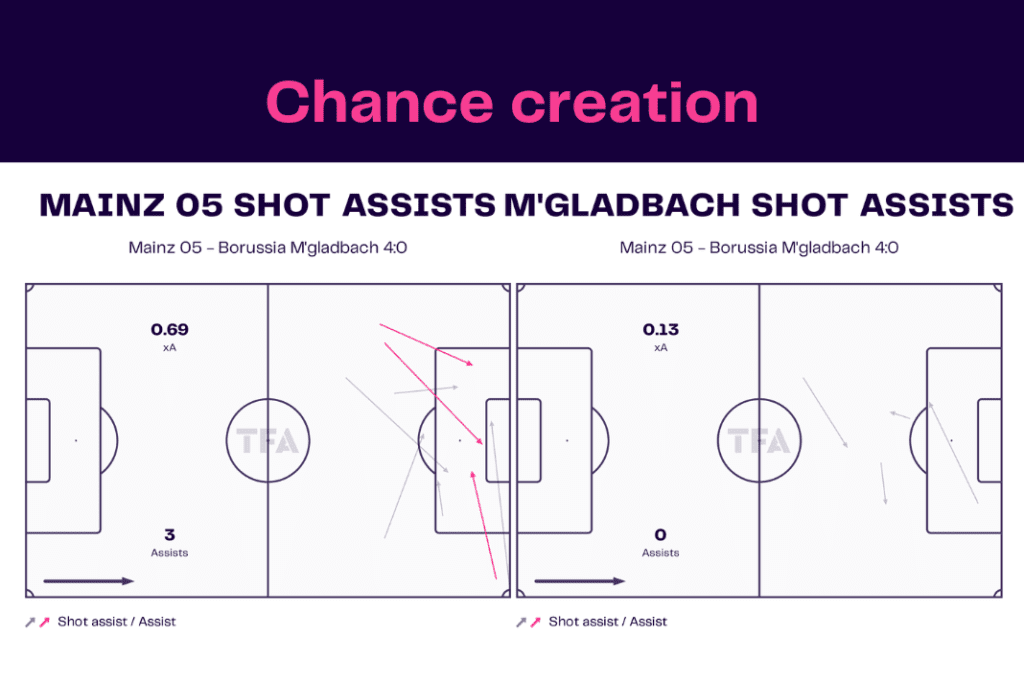 Chance creation

MAINZ 05 SHOT ASSISTS

Mainz 05 - Borussia M'gladbach 4:0

0.69
xA

TFA

3
Assists

Shot assist / Assist

M'GLADBACH SHOT ASSISTS

Mainz 05 - Borussia M'gladbach 4:0

0.13
xA

TFA

0
Assists

Shot assist / Assist